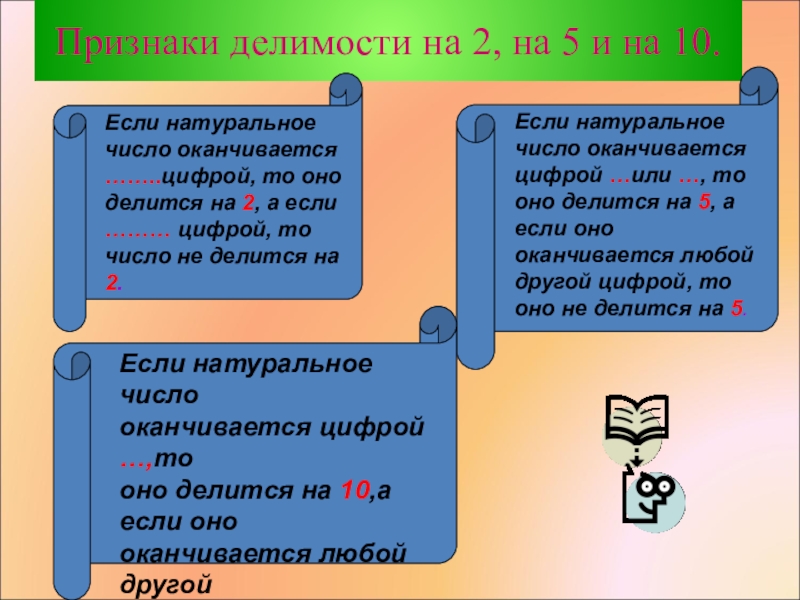 Признаки делимости на 2, на 5 и на 10.

Если натуральное число оканчивается ……..цифрой, то оно делится на 2, а если ……… цифрой, то число не делится на 2.

Если натуральное число оканчивается цифрой …или …, то оно делится на 5, а если оно оканчивается любой другой цифрой, то оно не делится на 5.

Если натуральное число оканчивается цифрой …,то оно делится на 10,а если оно оканчивается любой другой